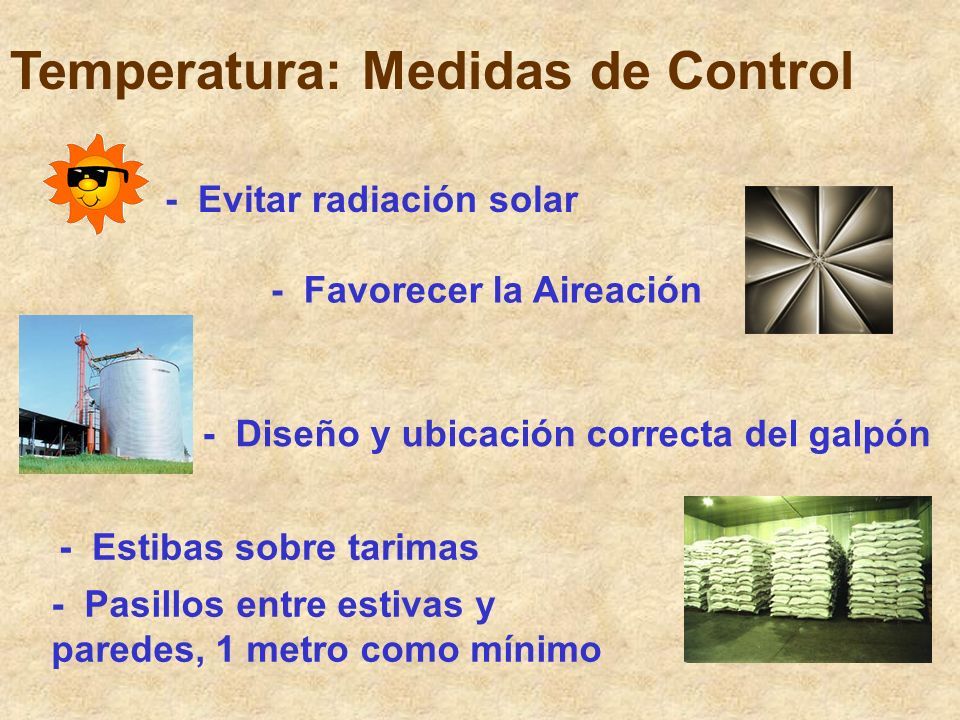 Temperatura: Medidas de Control

- Evitar radiación solar

- Favorecer la Aireación

- Diseño y ubicación correcta del galpón

- Estibas sobre tarimas

- Pasillos entre estivas y paredes, 1 metro como mínimo